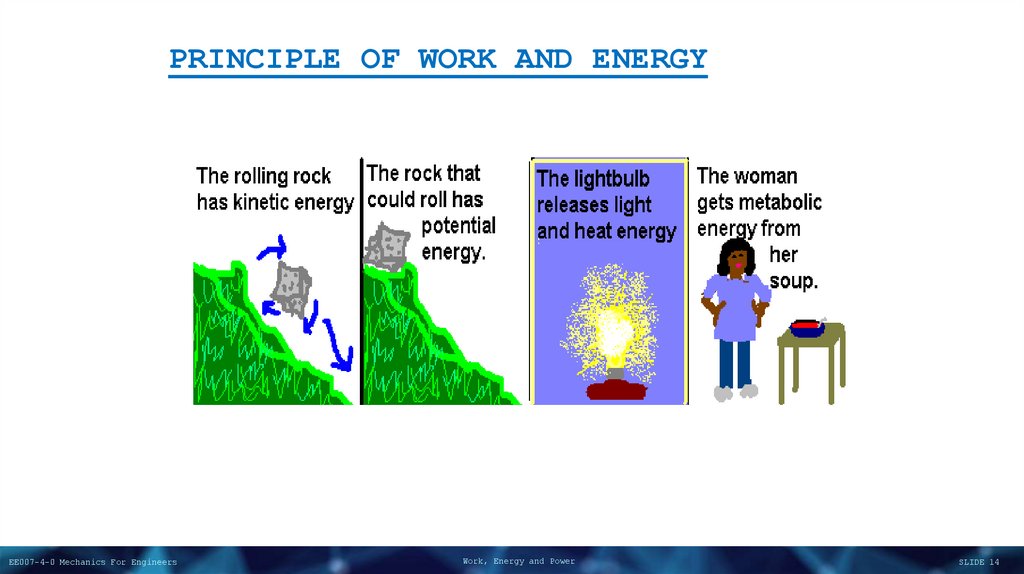 PRINCIPLE OF WORK AND ENERGY

The rolling rock has kinetic energy

The rock that could roll has potential energy.

The lightbulb releases light and heat energy

The woman gets metabolic energy from her soup.

EE007-4-0 Mechanics For Engineers

Work, Energy and Power

SLIDE 14